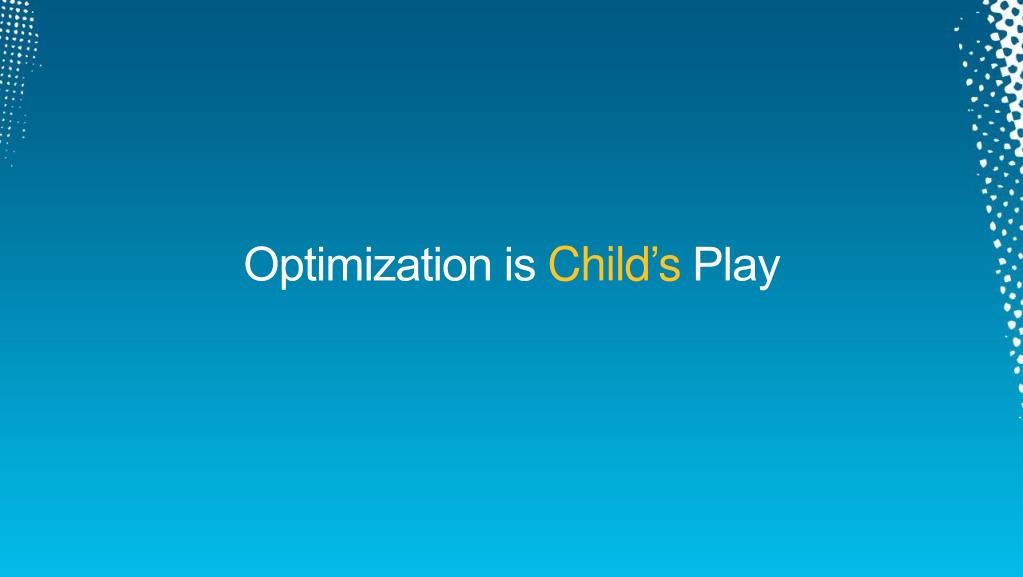 Optimization is Child’s Play